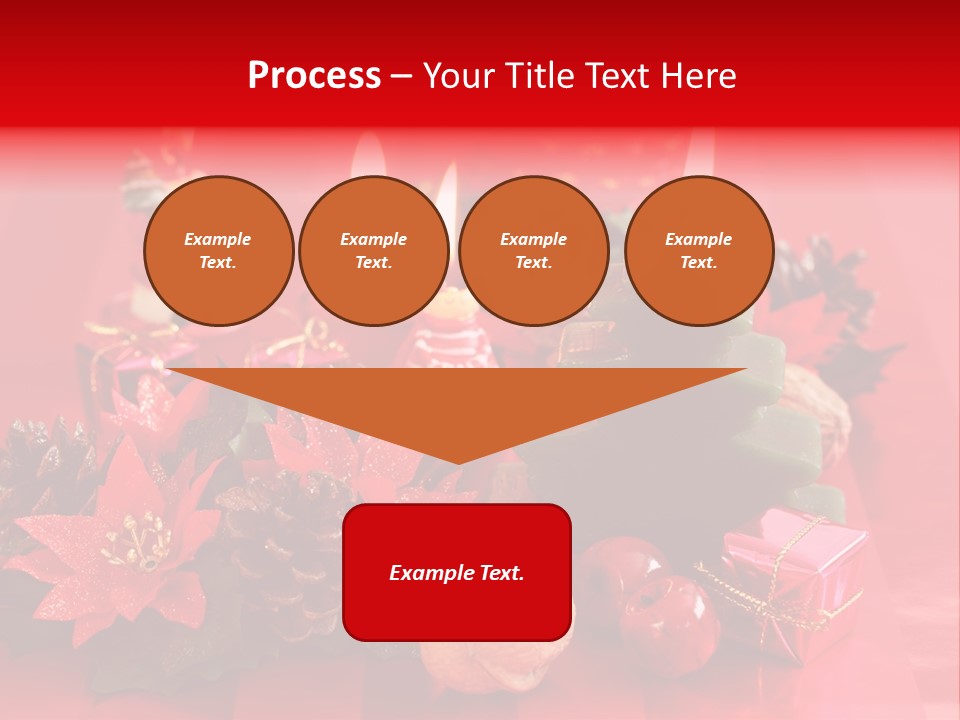 Process – Your Title Text Here

Example Text.

Example Text.

Example Text.

Example Text.

Example Text.